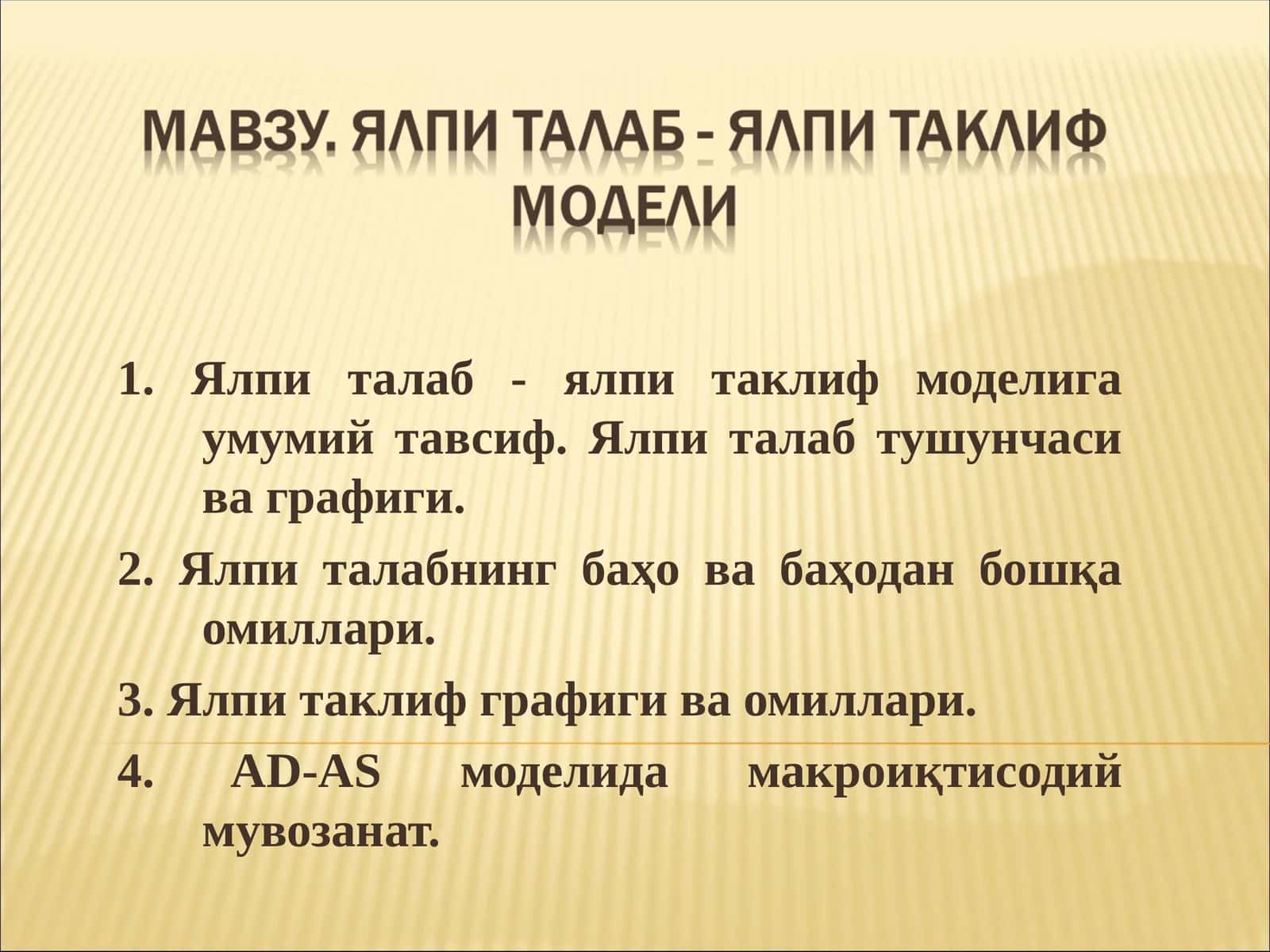 МАВЗУ. ЯЛПИ ТАЛАБ - ЯЛПИ ТАКЛИФ МОДЕЛИ

1. Ялпи талаб - ялпи таклиф моделига умумий тавсиф. Ялпи талаб тушунчаси ва графиги.

2. Ялпи талабнинг баҳо ва баҳодан бошқа омиллари.

3. Ялпи таклиф графиги ва омиллари.

4. AD-AS моделида макроиқтисодий мувозанат.